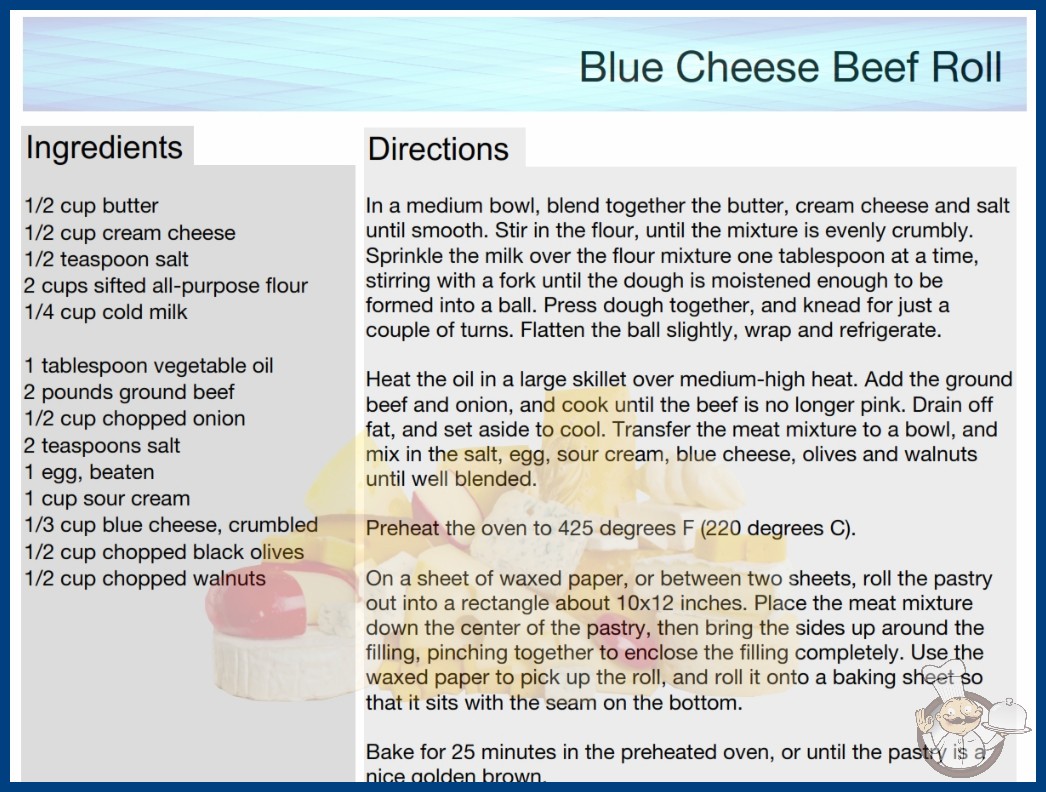 Blue Cheese Beef Roll

Ingredients

1/2 cup butter
1/2 cup cream cheese
1/2 teaspoon salt
2 cups sifted all-purpose flour
1/4 cup cold milk

1 tablespoon vegetable oil
2 pounds ground beef
1/2 cup chopped onion
2 teaspoons salt
1 egg, beaten
1 cup sour cream
1/3 cup blue cheese, crumbled
1/2 cup chopped black olives
1/2 cup chopped walnuts

Directions

In a medium bowl, blend together the butter, cream cheese and salt until smooth. Stir in the flour, until the mixture is evenly crumbly. Sprinkle the milk over the flour mixture one tablespoon at a time, stirring with a fork until the dough is moistened enough to be formed into a ball. Press dough together, and knead for just a couple of turns. Flatten the ball slightly, wrap and refrigerate.

Heat the oil in a large skillet over medium-high heat. Add the ground beef and onion, and cook until the beef is no longer pink. Drain off fat, and set aside to cool. Transfer the meat mixture to a bowl, and mix in the salt, egg, sour cream, blue cheese, olives and walnuts until well blended.

Preheat the oven to 425 degrees F (220 degrees C).

On a sheet of waxed paper, or between two sheets, roll the pastry out into a rectangle about 10x12 inches. Place the meat mixture down the center of the pastry, then bring the sides up around the filling, pinching together to enclose the filling completely. Use the waxed paper to pick up the roll, and roll it onto a baking sheet so that it sits with the seam on the bottom.

Bake for 25 minutes in the preheated oven, or until the pastry is a nice golden brown.